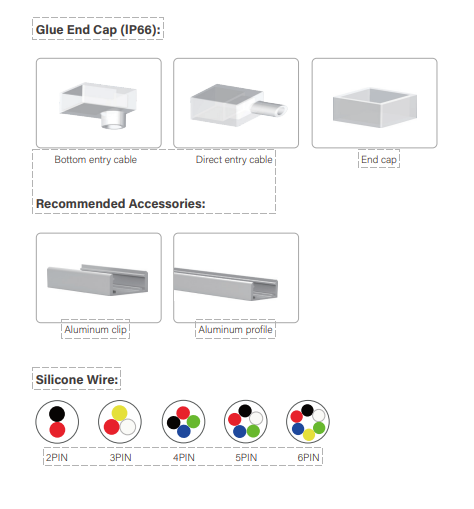 Glue End Cap (IP66):

Bottom entry cable

Direct entry cable

End cap

Recommended Accessories:

Aluminum clip

Aluminum profile

Silicone Wire:

2PIN 3PIN 4PIN 5PIN 6PIN